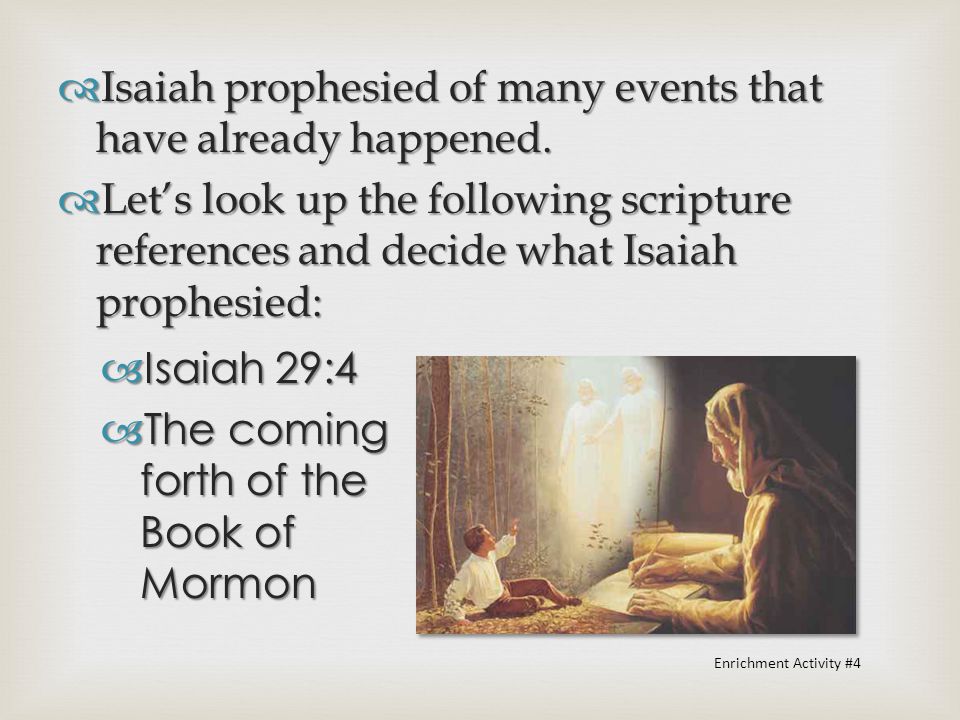 Isaiah prophesied of many events that have already happened.

Let's look up the following scripture references and decide what Isaiah prophesied:

Isaiah 29:4

The coming forth of the Book of Mormon

Enrichment Activity #4